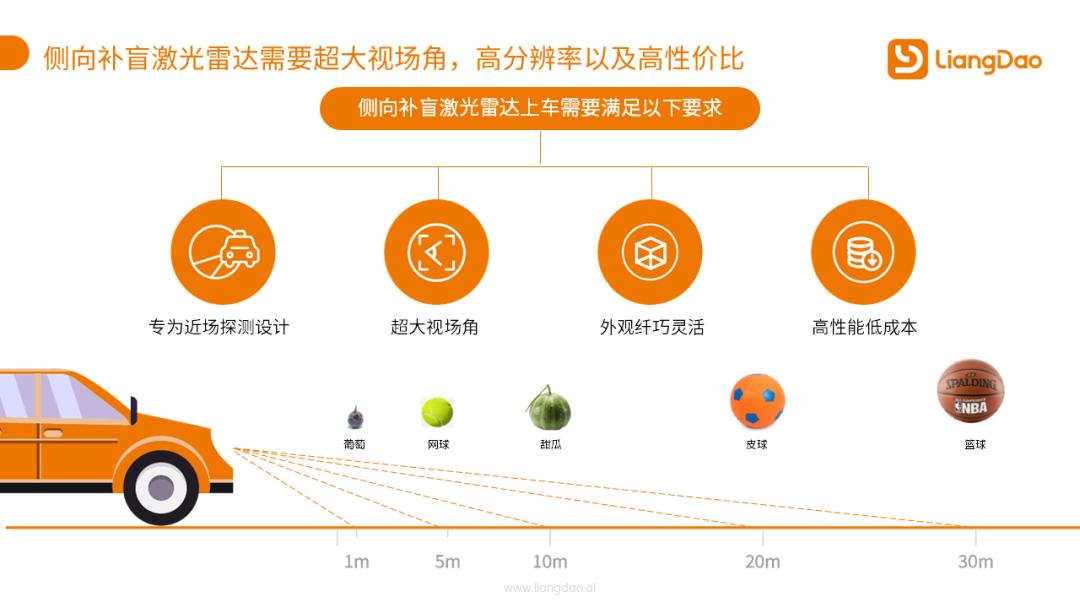 侧向补盲激光雷达需要超大视场角，高分辨率以及高性价比

LiangDao

侧向补盲激光雷达上车需要满足以下要求

专为近场探测设计

超大视场角

外观纤巧灵活

高性能低成本

葡萄

网球

甜瓜

皮球

SPALDING NBA

篮球

1m

5m

10m

20m

30m

www.liangdao.ai